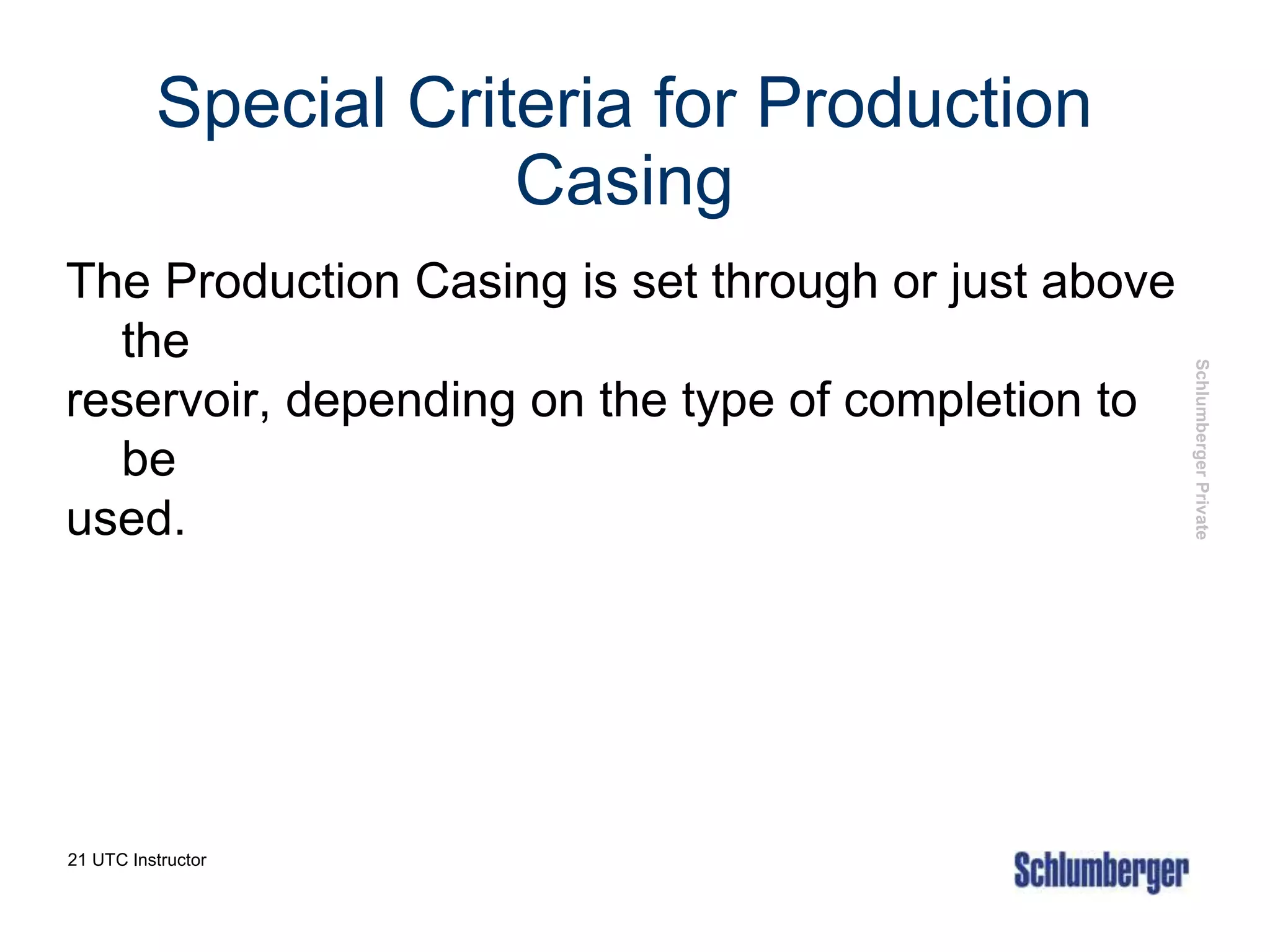 Special Criteria for Production Casing

The Production Casing is set through or just above the
reservoir, depending on the type of completion to be
used.

Schlumberger Private

21 UTC Instructor

Schlumberger